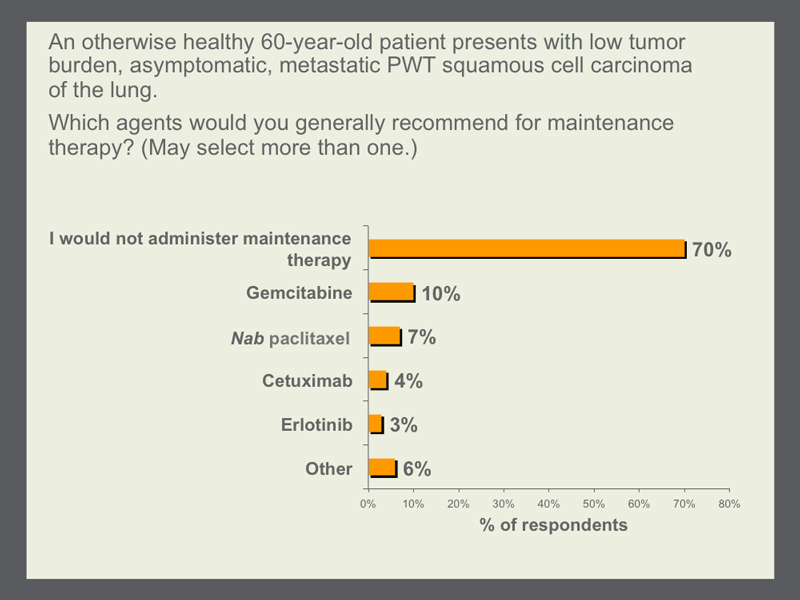 An otherwise healthy 60-year-old patient presents with low tumor burden, asymptomatic, metastatic PWT squamous cell carcinoma of the lung.

Which agents would you generally recommend for maintenance therapy? (May select more than one.)

I would not administer maintenance therapy 70%

Gemcitabine 10%

Nab paclitaxel 7%

Cetuximab 4%

Erlotinib 3%

Other 6%

0% 10% 20% 30% 40% 50% 60% 70% 80%

% of respondents